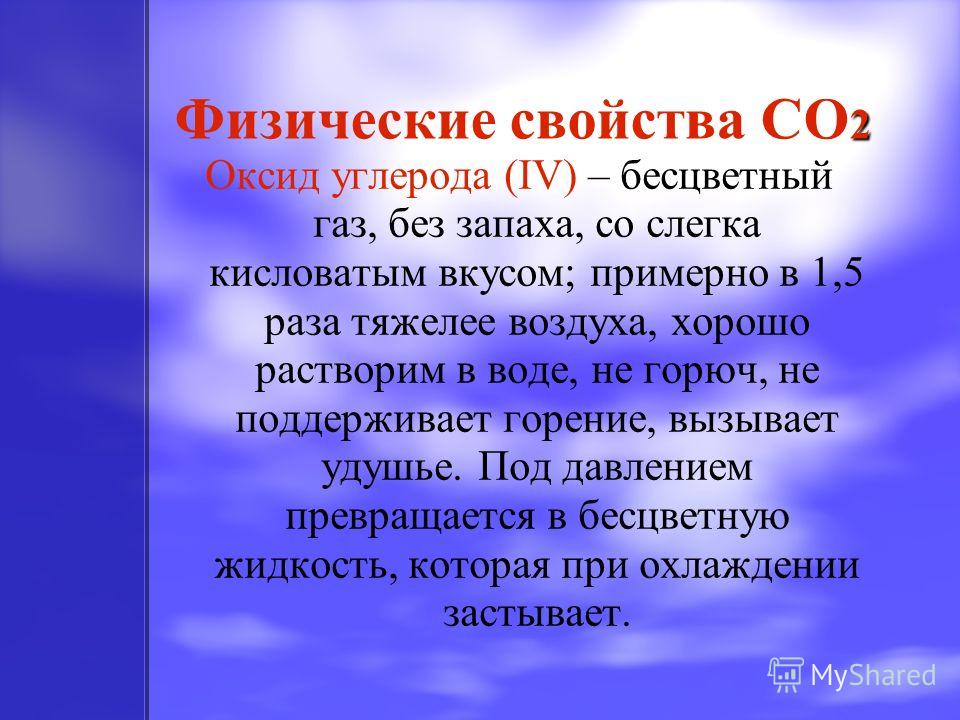 Физические свойства $CO_2$

Оксид углерода (IV) – бесцветный газ, без запаха, со слегка кисловатым вкусом; примерно в 1,5 раза тяжелее воздуха, хорошо растворим в воде, не горюч, не поддерживает горение, вызывает удушье. Под давлением превращается в бесцветную жидкость, которая при охлаждении застывает.

MyShared